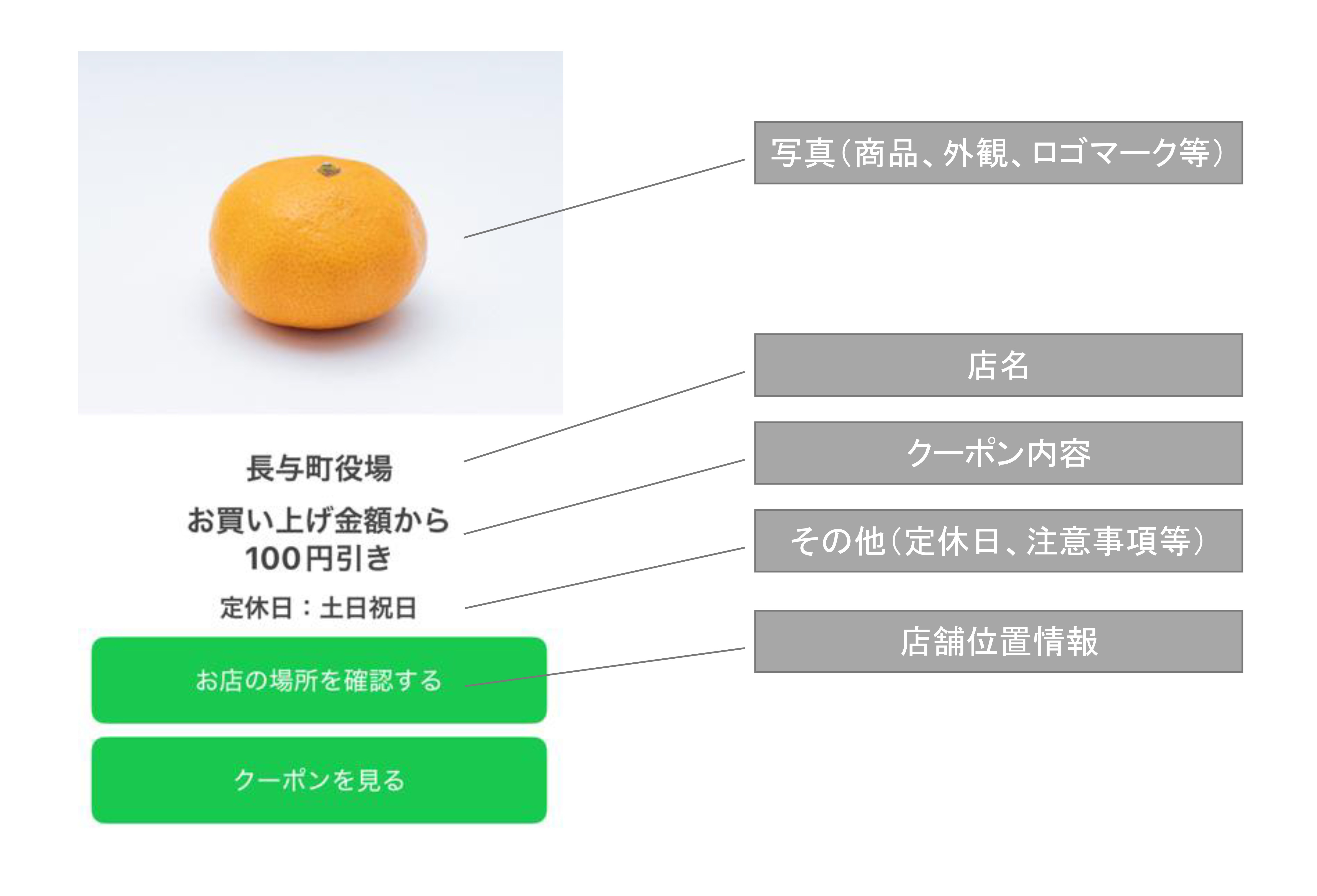 長与町役場

お買い上げ金額から
100円引き

定休日：土日祝日

お店の場所を確認する

クーポンを見る

写真（商品、外観、ロゴマーク等）

店名

クーポン内容

その他（定休日、注意事項等）

店舗位置情報